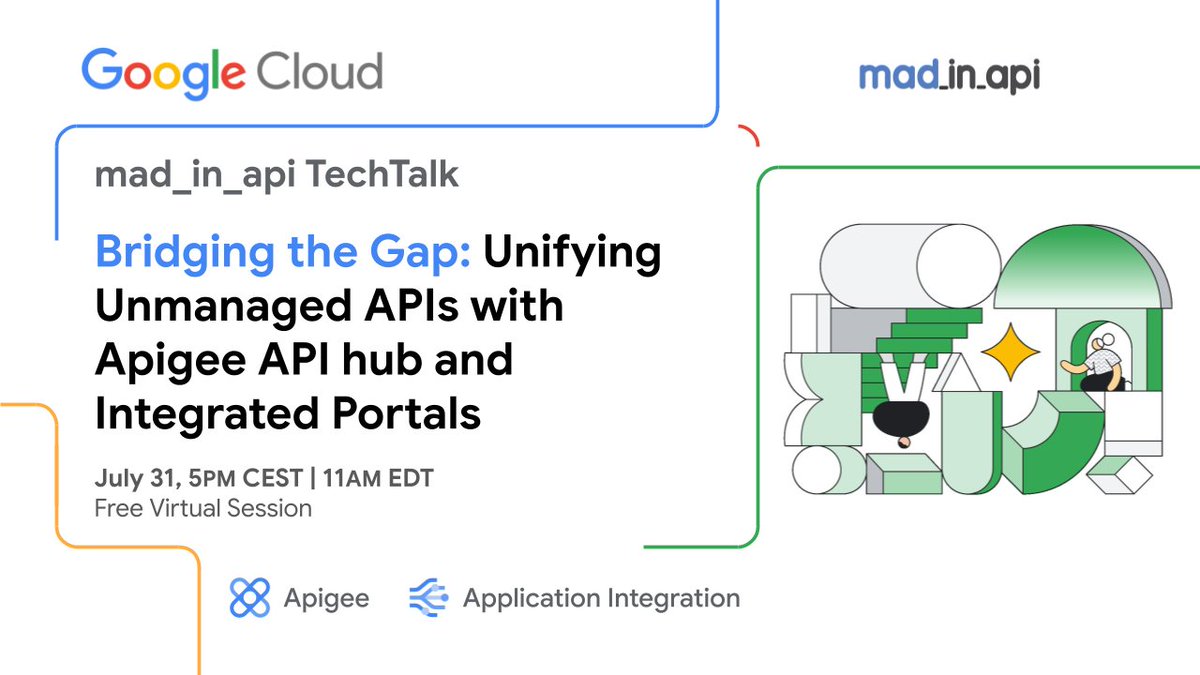 Google Cloud

mad_in_api

mad_in_api TechTalk

Bridging the Gap: Unifying Unmanaged APIs with Apigee API hub and Integrated Portals

July 31, 5PM CEST | 11AM EDT
Free Virtual Session

Apigee Application Integration